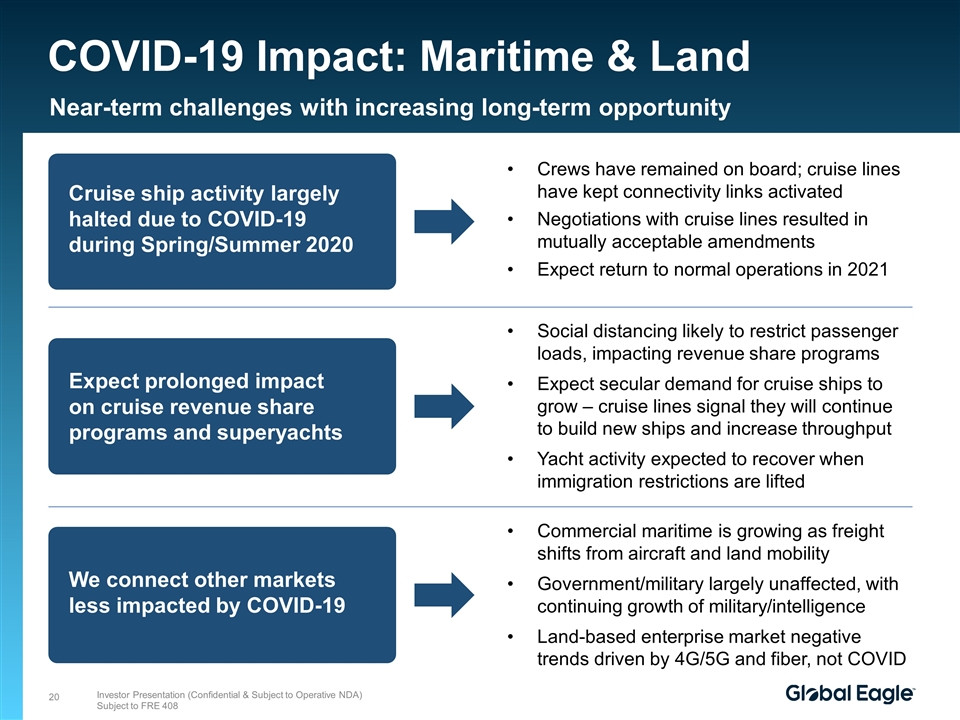 COVID-19 Impact: Maritime & Land

Near-term challenges with increasing long-term opportunity

Cruise ship activity largely halted due to COVID-19 during Spring/Summer 2020

• Crews have remained on board; cruise lines have kept connectivity links activated
• Negotiations with cruise lines resulted in mutually acceptable amendments
• Expect return to normal operations in 2021

Expect prolonged impact on cruise revenue share programs and superyachts

• Social distancing likely to restrict passenger loads, impacting revenue share programs
• Expect secular demand for cruise ships to grow – cruise lines signal they will continue to build new ships and increase throughput
• Yacht activity expected to recover when immigration restrictions are lifted

We connect other markets less impacted by COVID-19

• Commercial maritime is growing as freight shifts from aircraft and land mobility
• Government/military largely unaffected, with continuing growth of military/intelligence
• Land-based enterprise market negative trends driven by 4G/5G and fiber, not COVID

20 Investor Presentation (Confidential & Subject to Operative NDA) Subject to FRE 408

Global Eagle